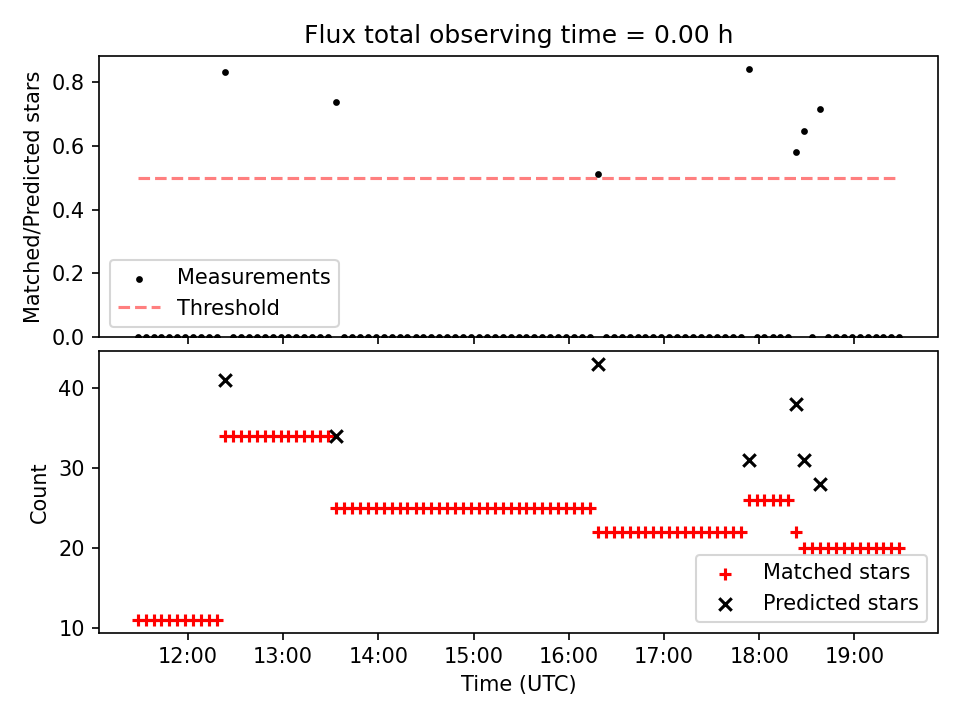 Flux total observing time = 0.00 h

Matched/Predicted stars

0.8
0.6
0.4
0.2
0.0

Measurements
Threshold

Count

40
30
20
10

Matched stars
Predicted stars

12:00 13:00 14:00 15:00 16:00 17:00 18:00 19:00

Time (UTC)